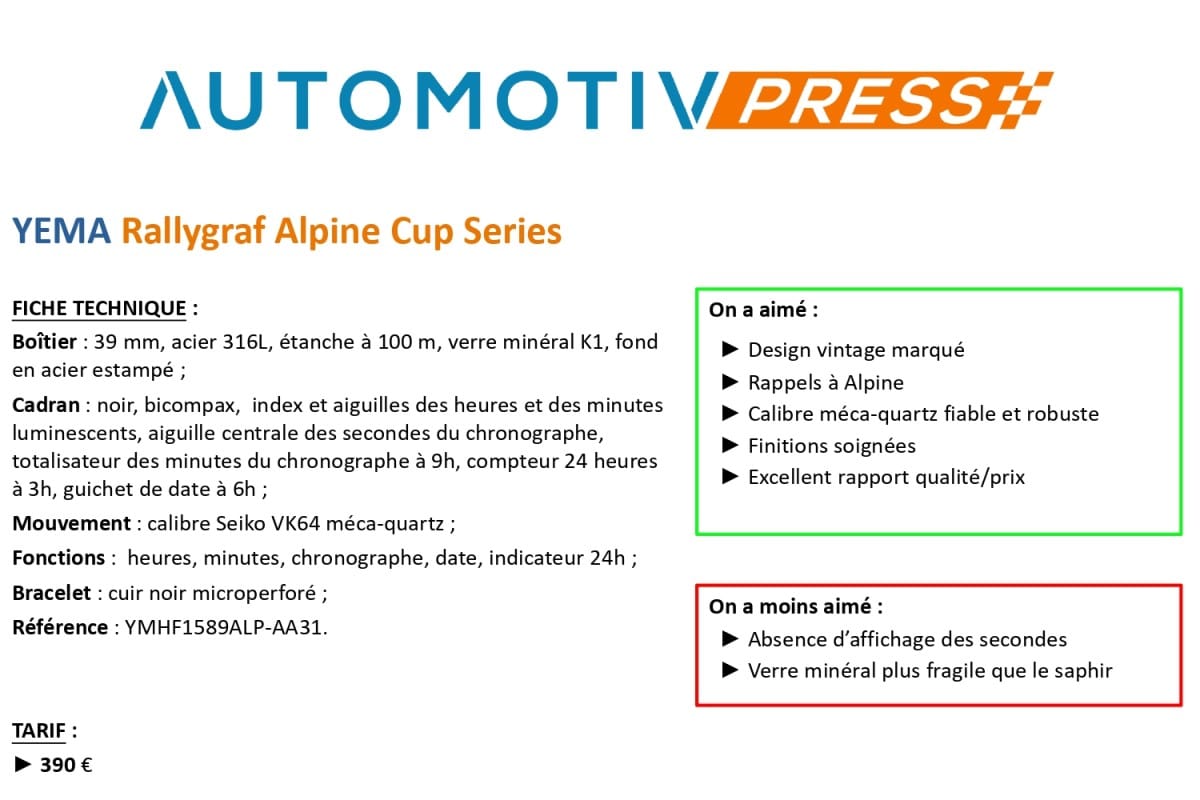 AUTOMOTIV PRESS

YEMA Rallygraf Alpine Cup Series

FICHE TECHNIQUE :

Boîtier : 39 mm, acier 316L, étanche à 100 m, verre minéral K1, fond en acier estampé ;

Cadran : noir, bicompax, index et aiguilles des heures et des minutes luminescents, aiguille centrale des secondes du chronographe, totalisateur des minutes du chronographe à 9h, compteur 24 heures à 3h, guichet de date à 6h ;

Mouvement : calibre Seiko VK64 méca-quartz ;

Fonctions : heures, minutes, chronographe, date, indicateur 24h ;

Bracelet : cuir noir microperforé ;

Référence : YMHF1589ALP-AA31.

TARIF :

► 390 €

On a aimé :

► Design vintage marqué
► Rappels à Alpine
► Calibre méca-quartz fiable et robuste
► Finitions soignées
► Excellent rapport qualité/prix

On a moins aimé :

► Absence d'affichage des secondes
► Verre minéral plus fragile que le saphir